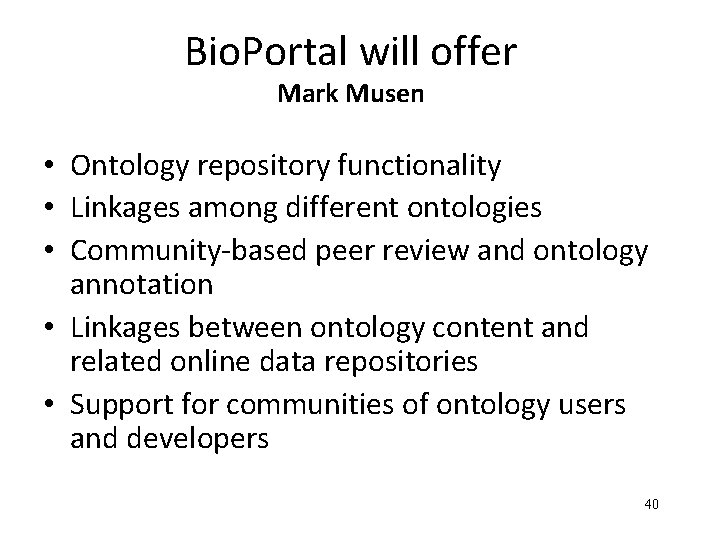 BioPortal will offer
Mark Musen

• Ontology repository functionality
• Linkages among different ontologies
• Community-based peer review and ontology annotation
• Linkages between ontology content and related online data repositories
• Support for communities of ontology users and developers

40